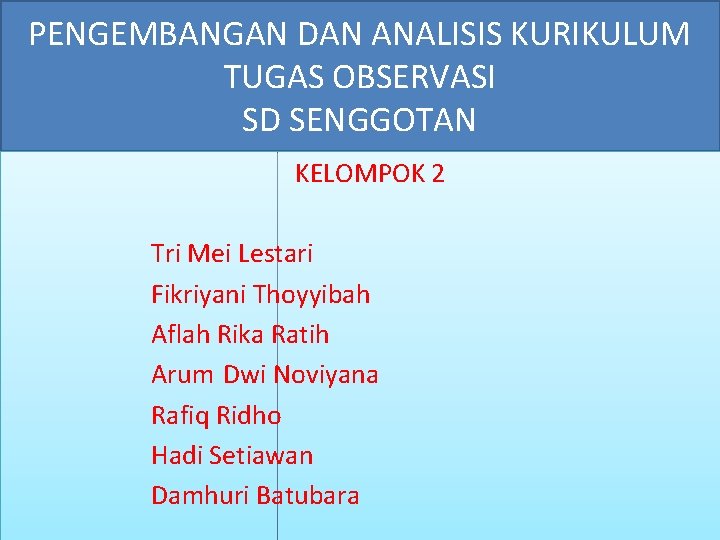 PENGEMBANGAN DAN ANALISIS KURIKULUM
TUGAS OBSERVASI
SD SENGGOTAN

KELOMPOK 2

Tri Mei Lestari
Fikriyani Thoyyibah
Aflah Rika Ratih
Arum Dwi Noviyana
Rafiq Ridho
Hadi Setiawan
Damhuri Batubara